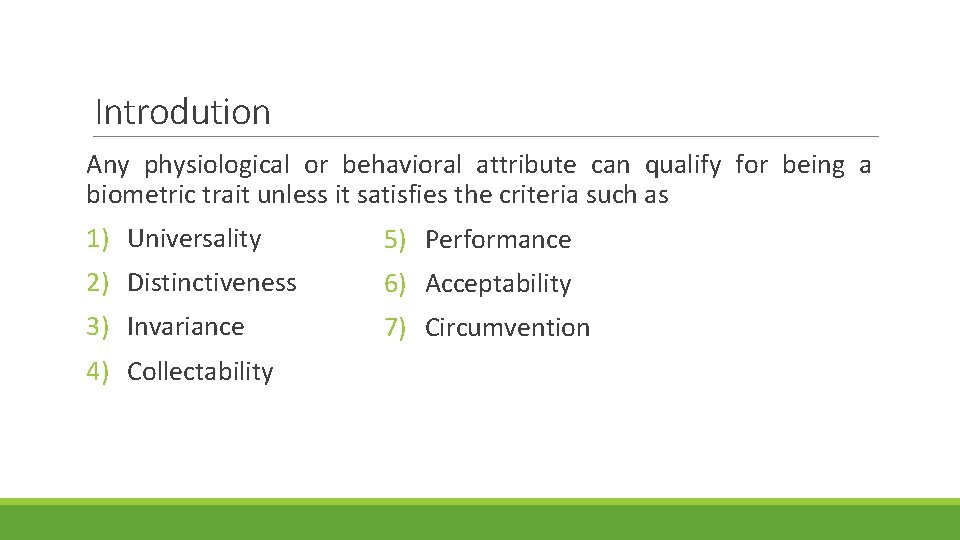 Introdution

Any physiological or behavioral attribute can qualify for being a biometric trait unless it satisfies the criteria such as

1) Universality
2) Distinctiveness
3) Invariance
4) Collectability

5) Performance
6) Acceptability
7) Circumvention